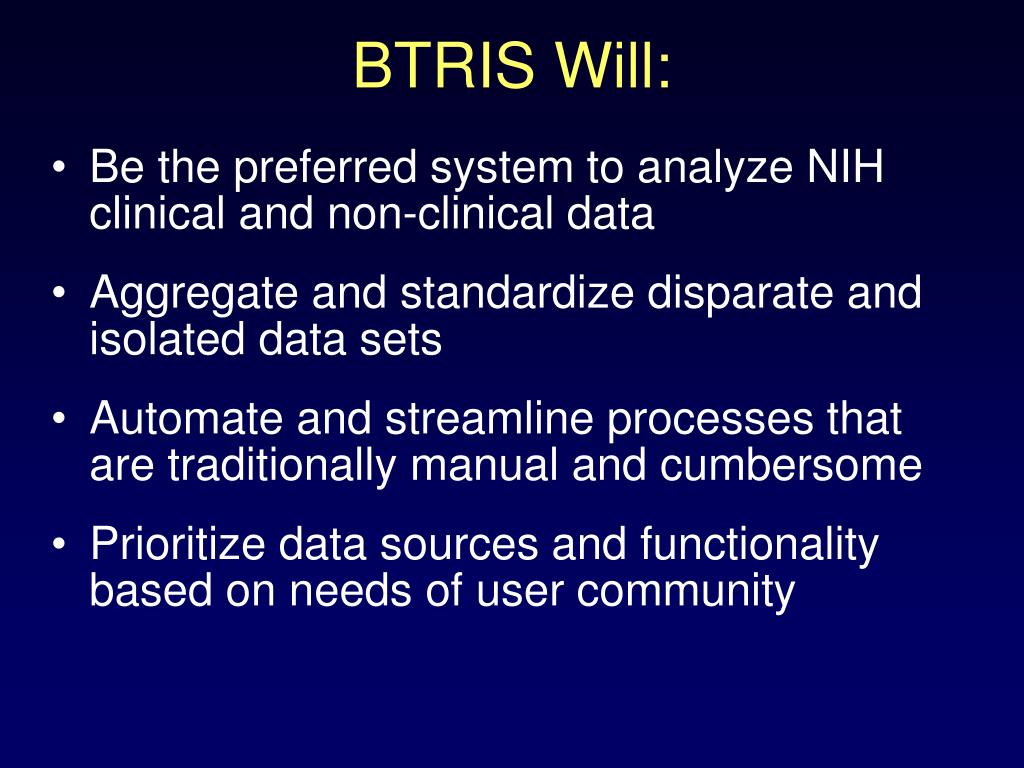 BTRIS Will:

• Be the preferred system to analyze NIH clinical and non-clinical data

• Aggregate and standardize disparate and isolated data sets

• Automate and streamline processes that are traditionally manual and cumbersome

• Prioritize data sources and functionality based on needs of user community